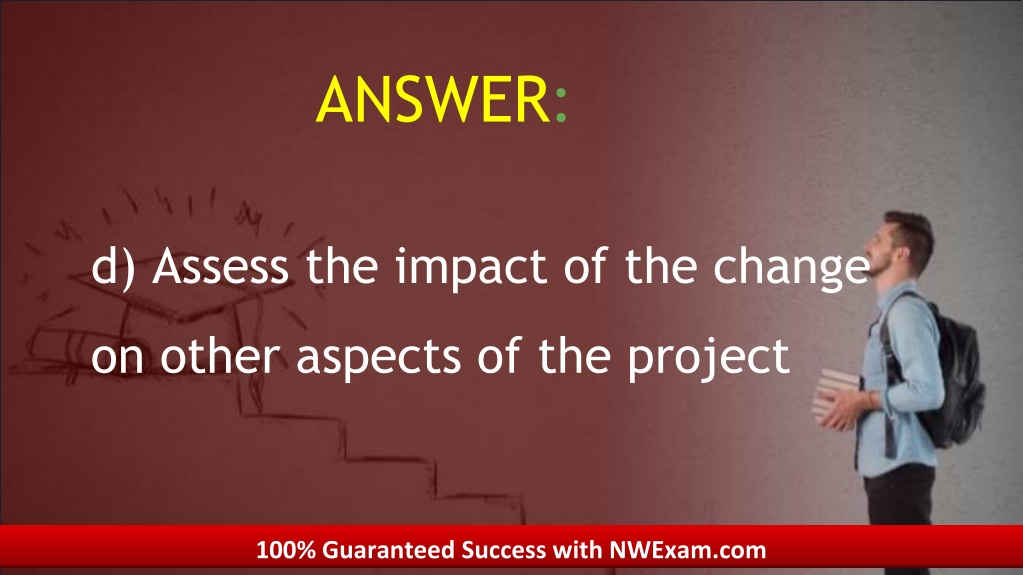 ANSWER:

d) Assess the impact of the change on other aspects of the project

100% Guaranteed Success with NWExam.com